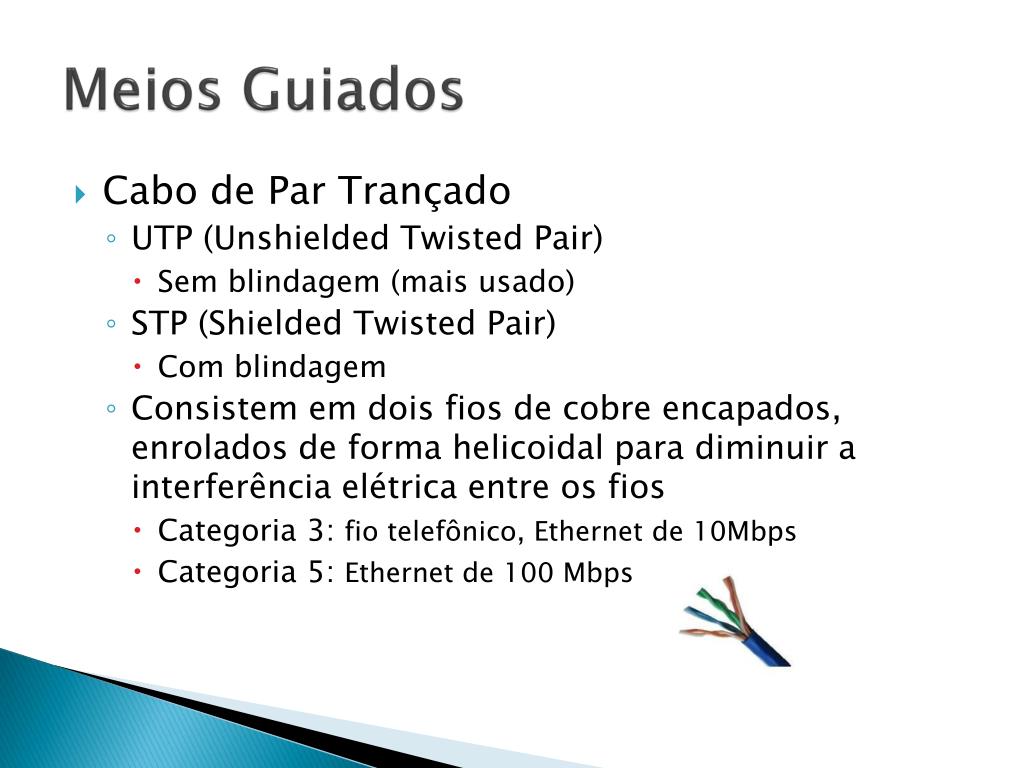 Meios Guiados

Cabo de Par Trançado
UTP (Unshielded Twisted Pair)
Sem blindagem (mais usado)
STP (Shielded Twisted Pair)
Com blindagem
Consistem em dois fios de cobre encapados, enrolados de forma helicoidal para diminuir a interferência elétrica entre os fios
Categoria 3: fio telefônico, Ethernet de 10Mbps
Categoria 5: Ethernet de 100 Mbps